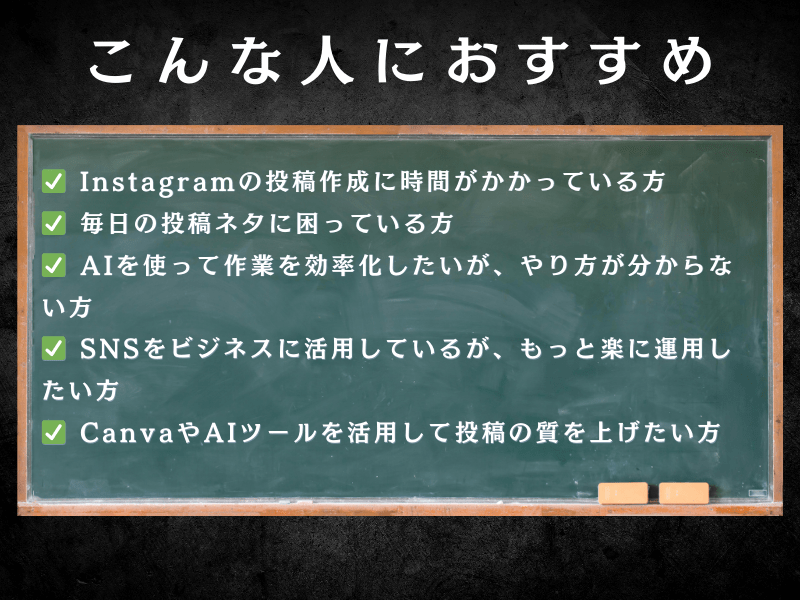 こんな人におすすめ

✅ Instagramの投稿作成に時間がかかっている方
✅ 毎日の投稿ネタに困っている方
✅ AIを使って作業を効率化したいが、やり方が分からない方
✅ SNSをビジネスに活用しているが、もっと楽に運用したい方
✅ CanvaやAIツールを活用して投稿の質を上げたい方